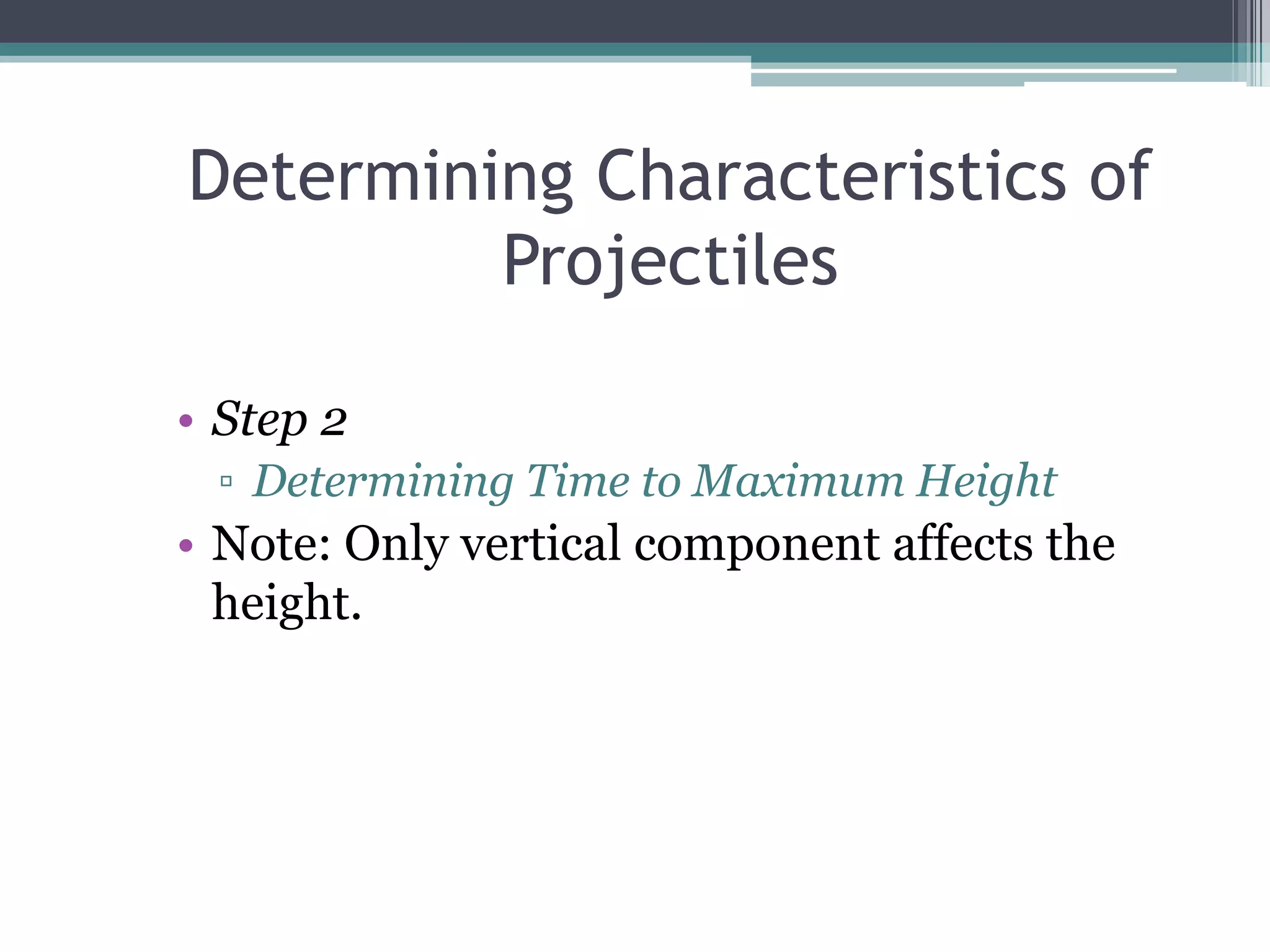 Determining Characteristics of Projectiles

• Step 2
 ▫ Determining Time to Maximum Height
• Note: Only vertical component affects the height.